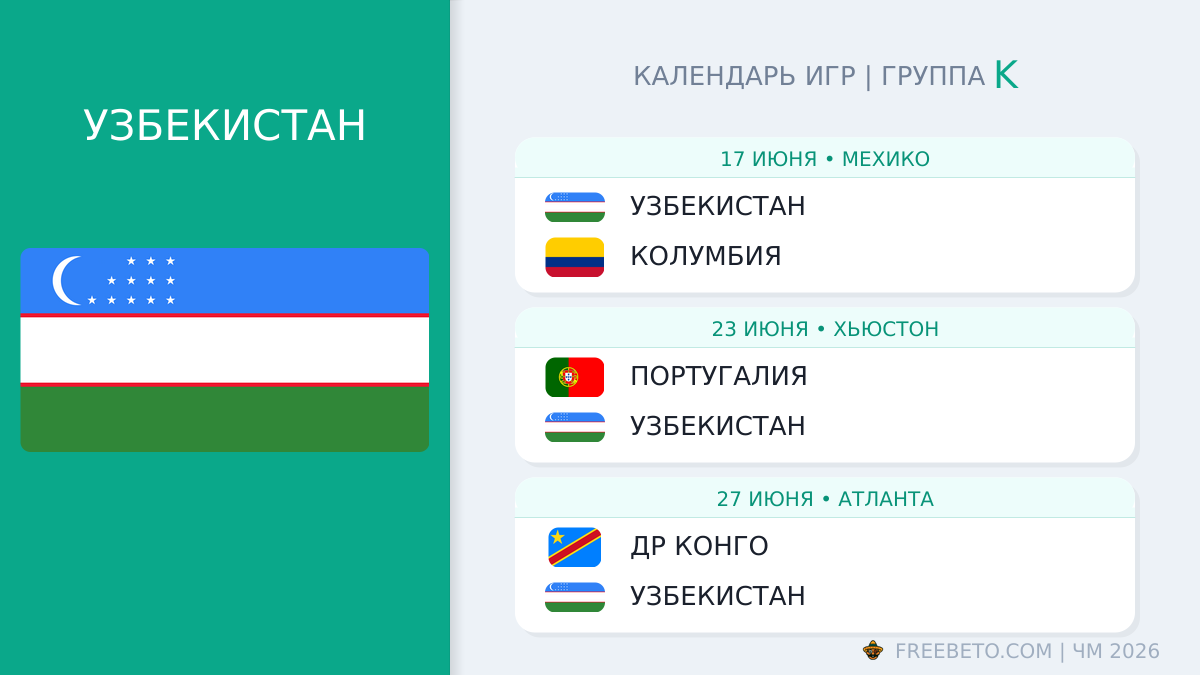 УЗБЕКИСТАН

КАЛЕНДАРЬ ИГР | ГРУППА K

17 ИЮНЯ • МЕХИКО

УЗБЕКИСТАН

КОЛУМБИЯ

23 ИЮНЯ • ХЬЮСТОН

ПОРТУГАЛИЯ

УЗБЕКИСТАН

27 ИЮНЯ • АТЛАНТА

ДР КОНГО

УЗБЕКИСТАН

FREEBETO.COM | ЧМ 2026